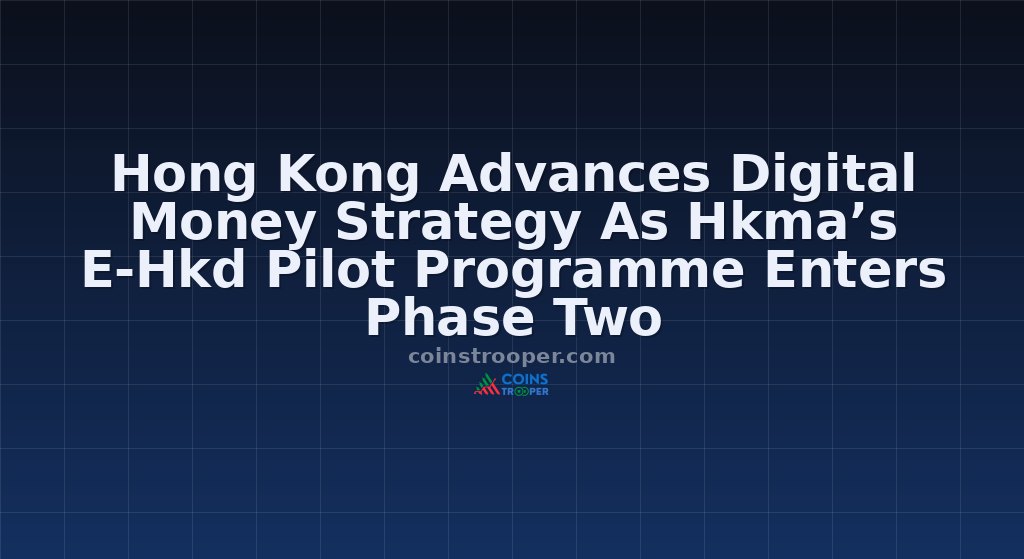 Hong Kong Advances Digital Money Strategy As Hkma’s E-Hkd Pilot Programme Enters Phase Two

coinstrooper.com

COINS TROOPER